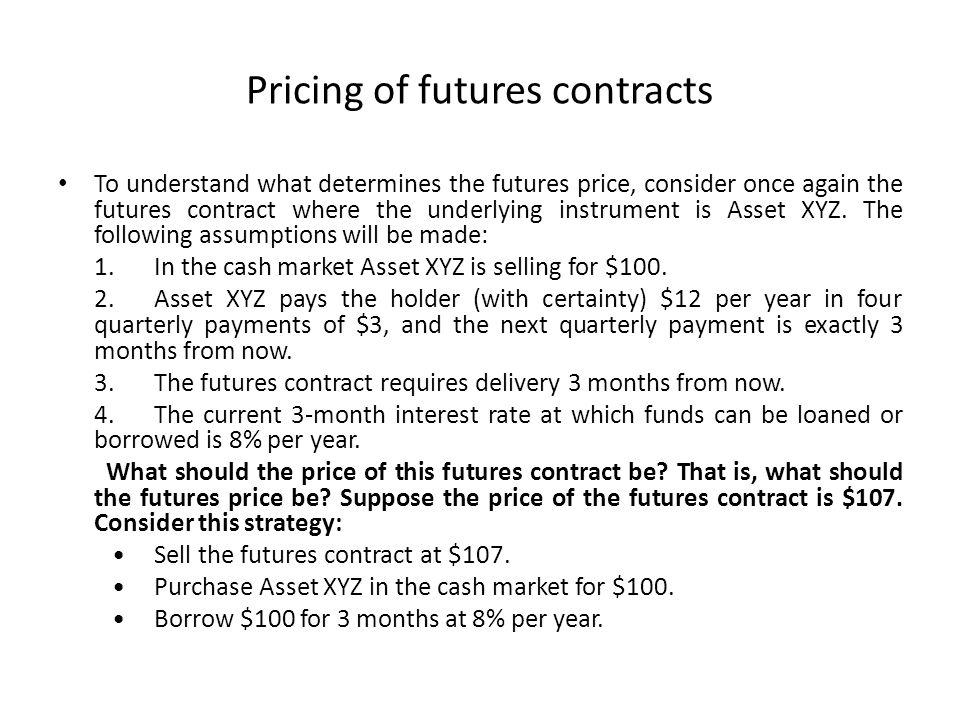 Pricing of futures contracts

• To understand what determines the futures price, consider once again the futures contract where the underlying instrument is Asset XYZ. The following assumptions will be made:

1. In the cash market Asset XYZ is selling for \$100.

2. Asset XYZ pays the holder (with certainty) \$12 per year in four quarterly payments of \$3, and the next quarterly payment is exactly 3 months from now.

3. The futures contract requires delivery 3 months from now.

4. The current 3-month interest rate at which funds can be loaned or borrowed is 8% per year.

What should the price of this futures contract be? That is, what should the futures price be? Suppose the price of the futures contract is \$107. Consider this strategy:

• Sell the futures contract at \$107.

• Purchase Asset XYZ in the cash market for \$100.

• Borrow \$100 for 3 months at 8% per year.